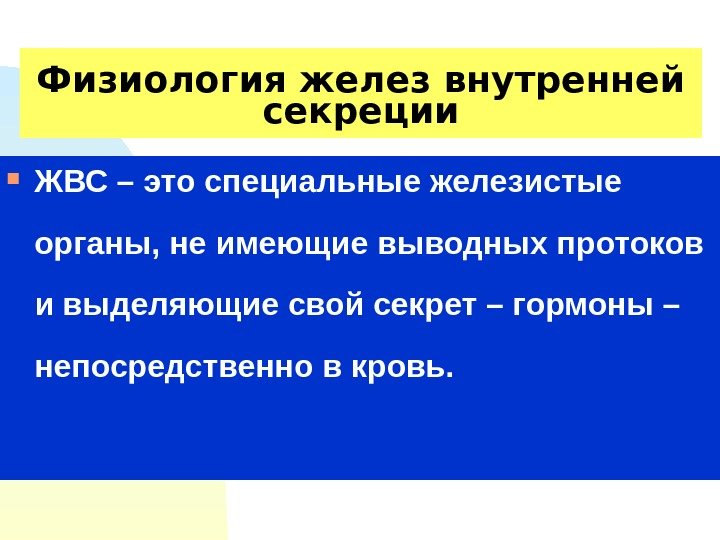 Физиология желез внутренней секреции

ЖВС – это специальные железистые органы, не имеющие выводных протоков и выделяющие свой секрет – гормоны – непосредственно в кровь.